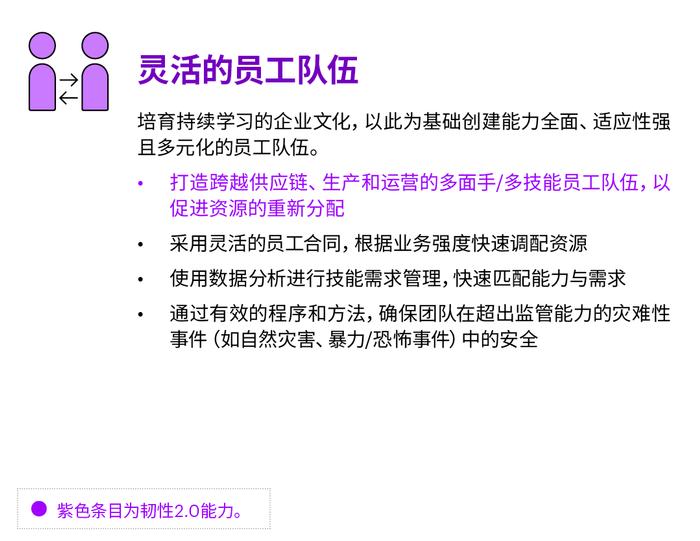 灵活的员工队伍

培育持续学习的企业文化，以此为基础创建能力全面、适应性强且多元化的员工队伍。

• 打造跨越供应链、生产和运营的多面手/多技能员工队伍，以促进资源的重新分配
• 采用灵活的员工合同，根据业务强度快速调配资源
• 使用数据分析进行技能需求管理，快速匹配能力与需求
• 通过有效的程序和方法，确保团队在超出监管能力的灾难性事件（如自然灾害、暴力/恐怖事件）中的安全

紫色条目为韧性2.0能力。